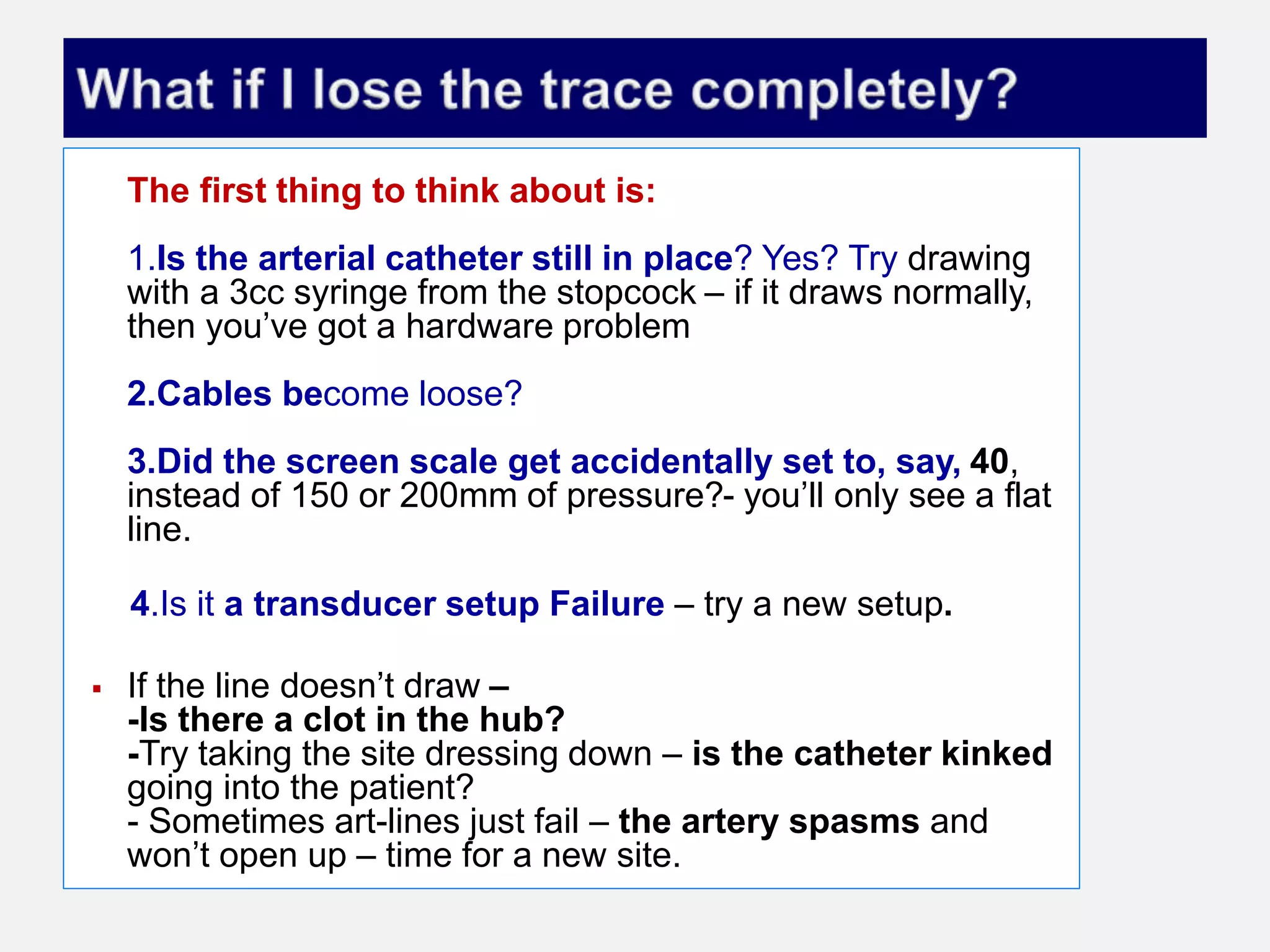 What if I lose the trace completely?

The first thing to think about is:

1.Is the arterial catheter still in place? Yes? Try drawing with a 3cc syringe from the stopcock – if it draws normally, then you've got a hardware problem

2.Cables become loose?

3.Did the screen scale get accidentally set to, say, 40, instead of 150 or 200mm of pressure?- you'll only see a flat line.

4.Is it a transducer setup Failure – try a new setup.

• If the line doesn't draw –
-Is there a clot in the hub?
-Try taking the site dressing down – is the catheter kinked going into the patient?
- Sometimes art-lines just fail – the artery spasms and won't open up – time for a new site.